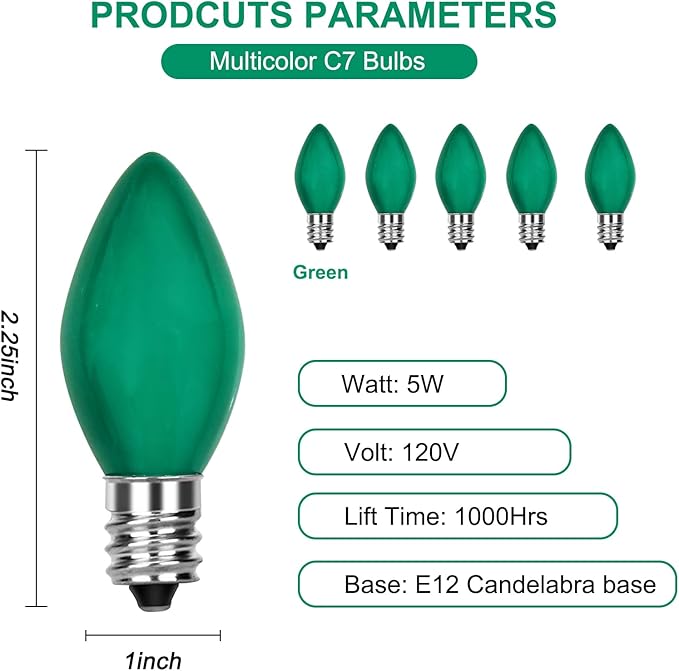 PRODCUTS PARAMETERS

Multicolor C7 Bulbs

Green

2.25inch

Watt: 5W

Volt: 120V

Lift Time: 1000Hrs

Base: E12 Candelabra base

1inch